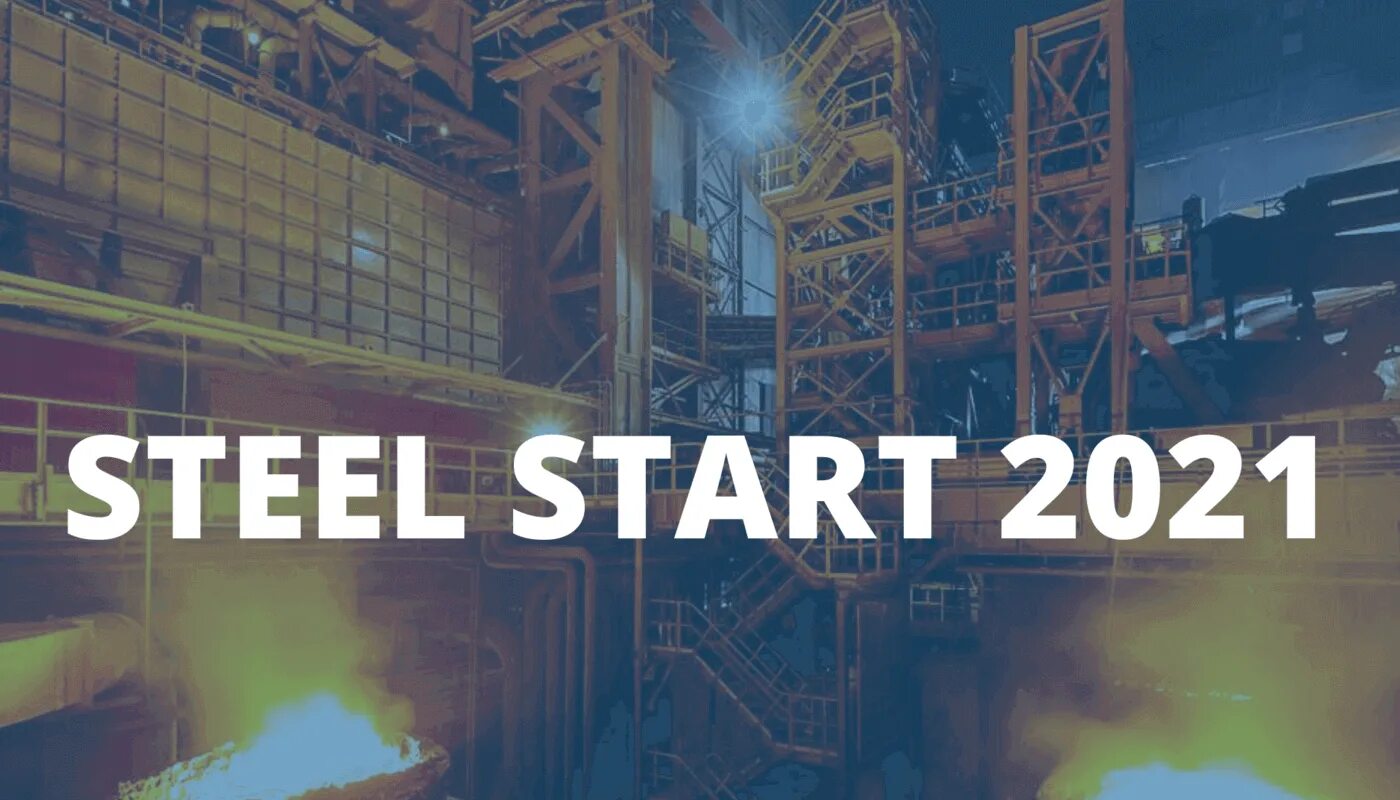 STEEL START 2021